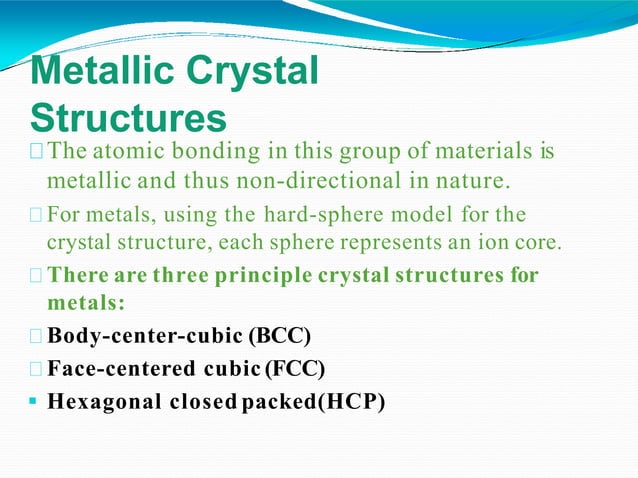 Metallic Crystal Structures

□ The atomic bonding in this group of materials is metallic and thus non-directional in nature.

□ For metals, using the hard-sphere model for the crystal structure, each sphere represents an ion core.

□ There are three principle crystal structures for metals:

□ Body-center-cubic (BCC)

□ Face-centered cubic (FCC)

▪ Hexagonal closed packed(HCP)